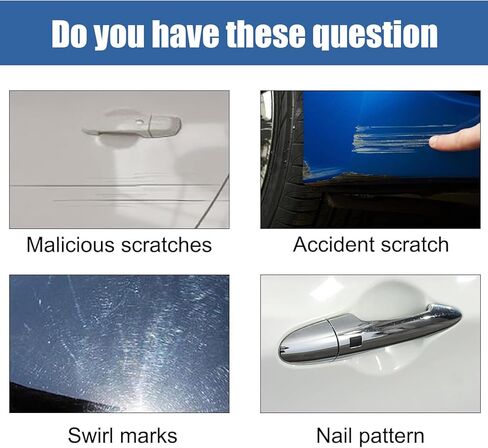 Do you have these question

Malicious scratches

Accident scratch

Swirl marks

Nail pattern